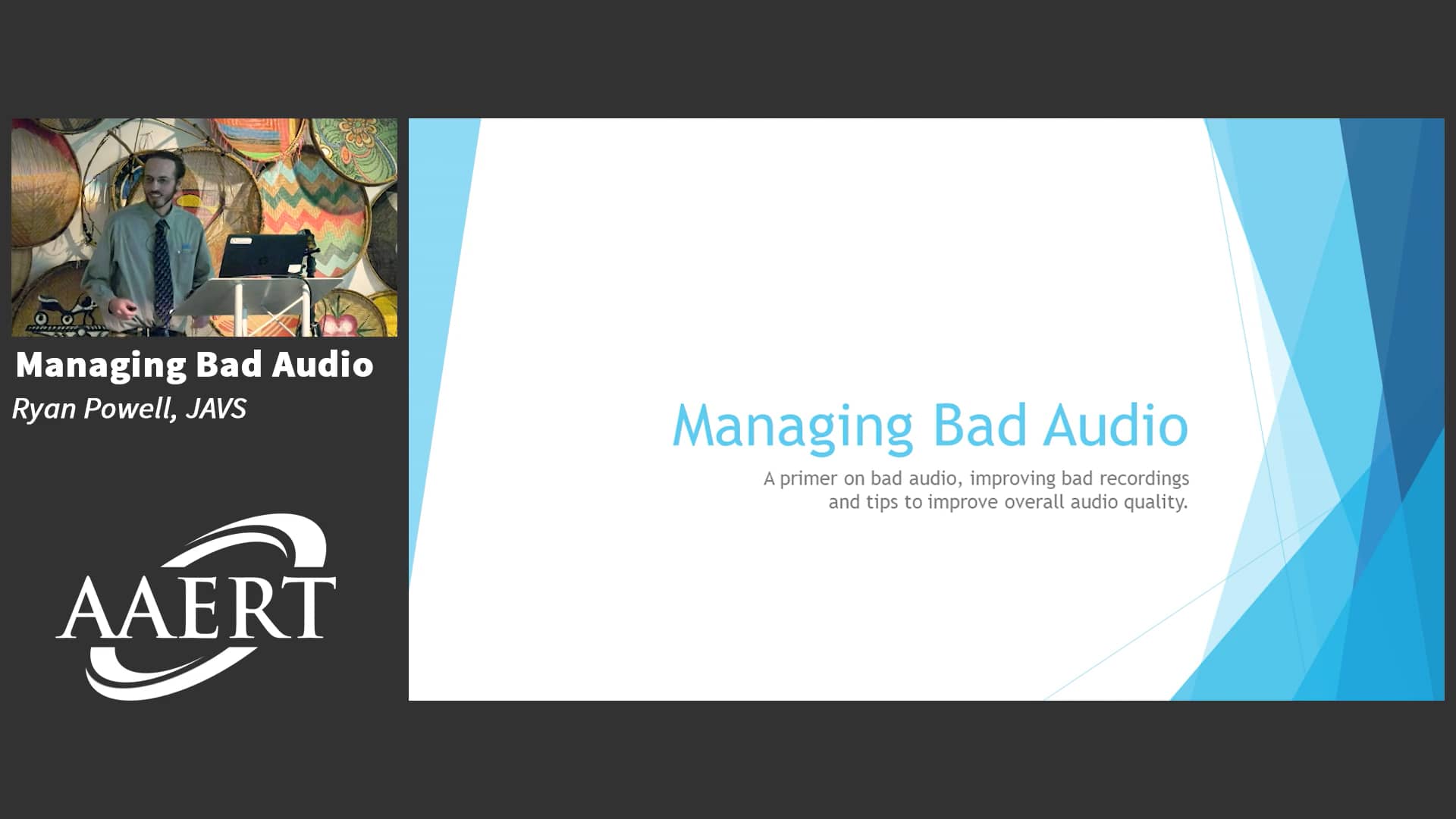 Managing Bad Audio
Ryan Powell, JAVS

AAERT

Managing Bad Audio

A primer on bad audio, improving bad recordings and tips to improve overall audio quality.